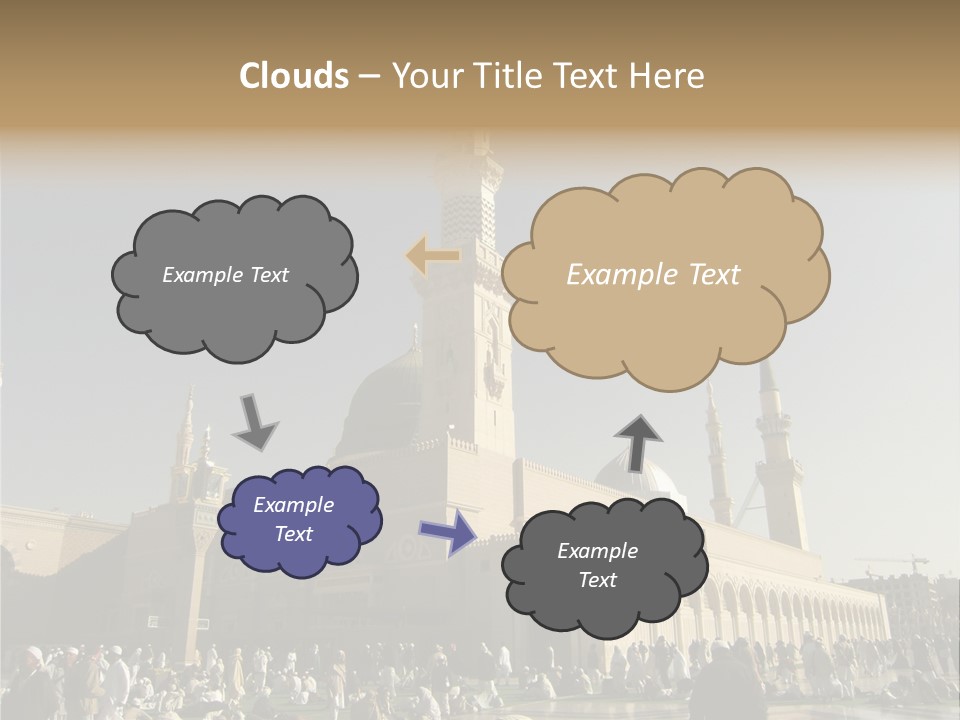 Clouds – Your Title Text Here

Example Text

Example Text

Example Text

Example Text